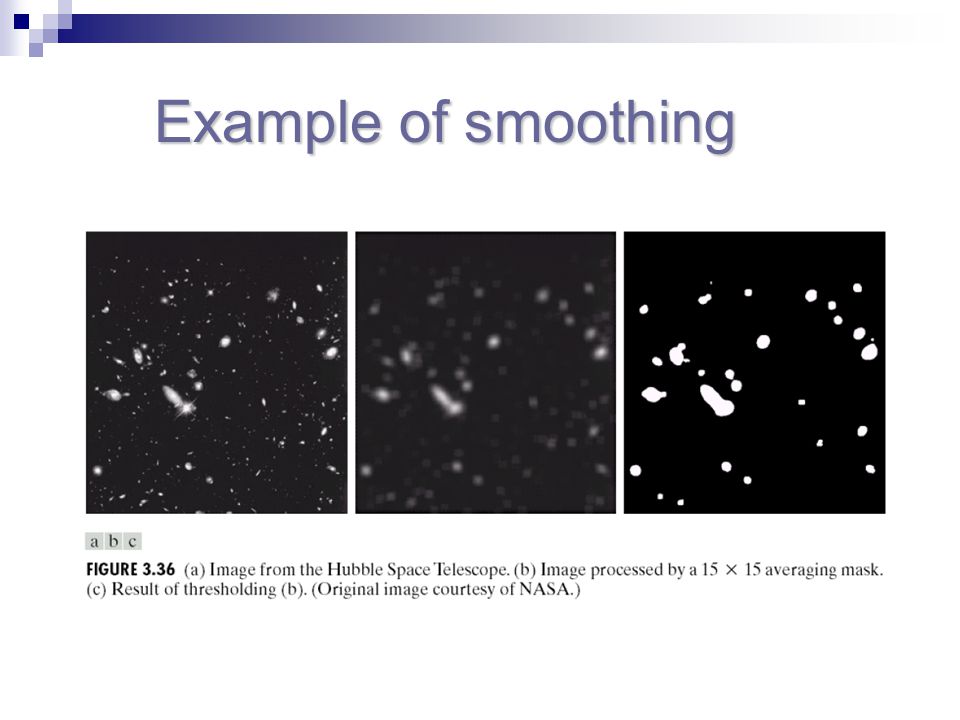 Example of smoothing

a b c

FIGURE 3.36 (a) Image from the Hubble Space Telescope. (b) Image processed by a $15 \times 15$ averaging mask. (c) Result of thresholding (b). (Original image courtesy of NASA.)